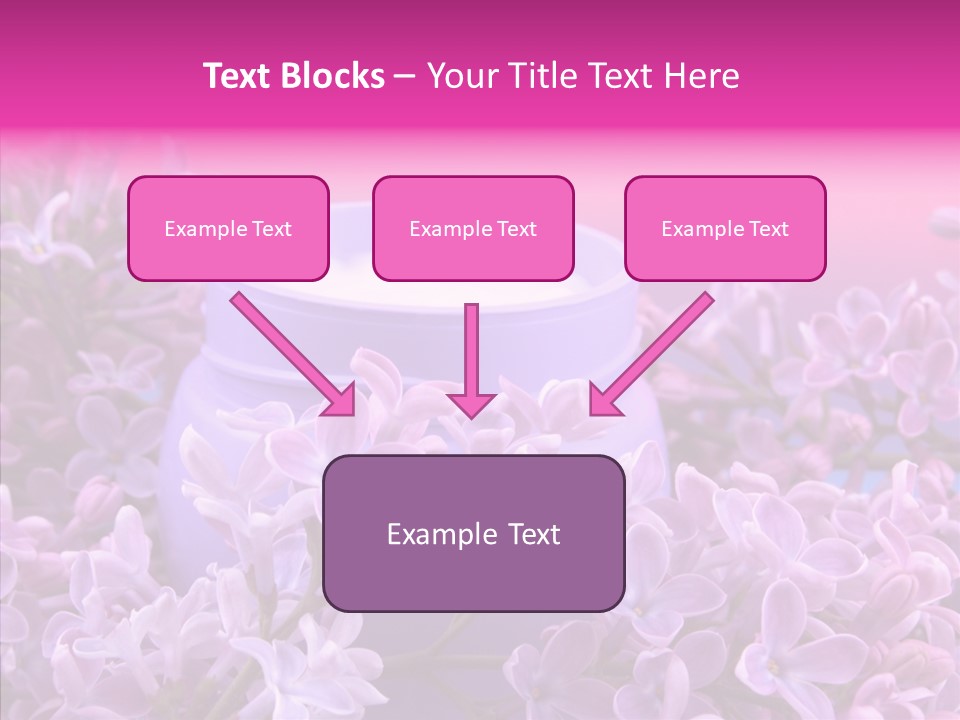 Text Blocks – Your Title Text Here

Example Text

Example Text

Example Text

Example Text